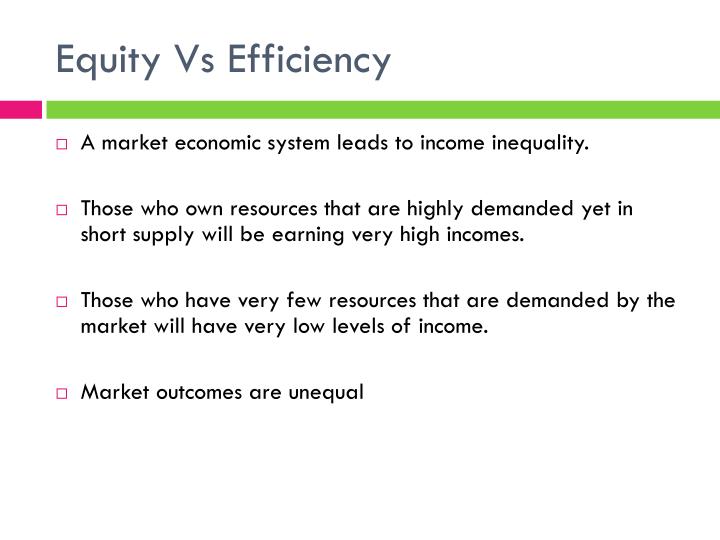 Equity Vs Efficiency

□ A market economic system leads to income inequality.

□ Those who own resources that are highly demanded yet in short supply will be earning very high incomes.

□ Those who have very few resources that are demanded by the market will have very low levels of income.

□ Market outcomes are unequal